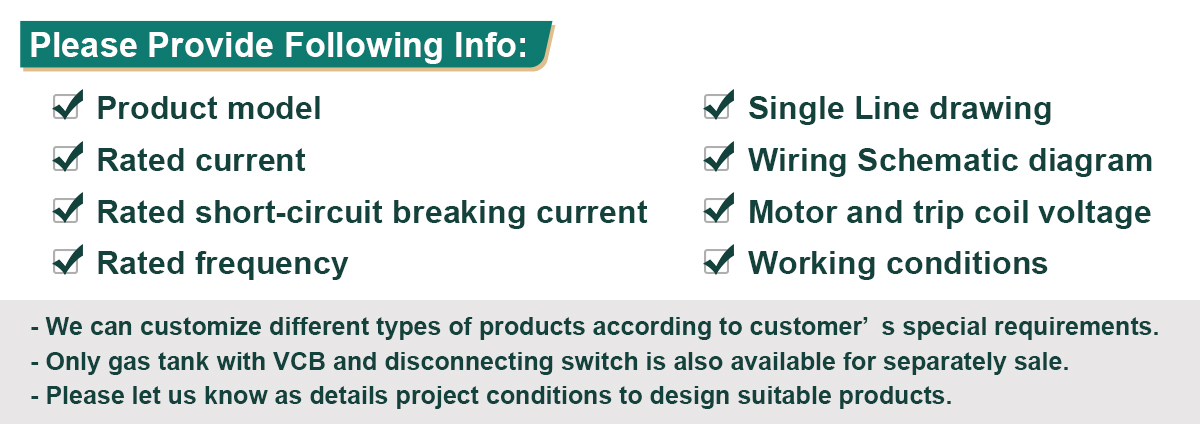 Please Provide Following Info:

Product model
Rated current
Rated short-circuit breaking current
Rated frequency

Single Line drawing
Wiring Schematic diagram
Motor and trip coil voltage
Working conditions

- We can customize different types of products according to customer’ s special requirements.
- Only gas tank with VCB and disconnecting switch is also available for separately sale.
- Please let us know as details project conditions to design suitable products.